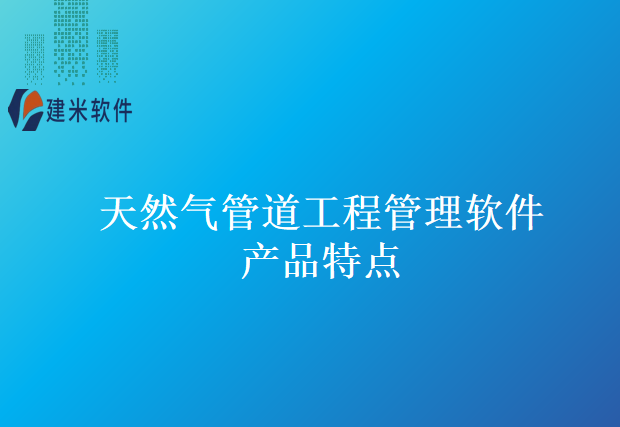 建米软件

天然气管道工程管理软件
产品特点